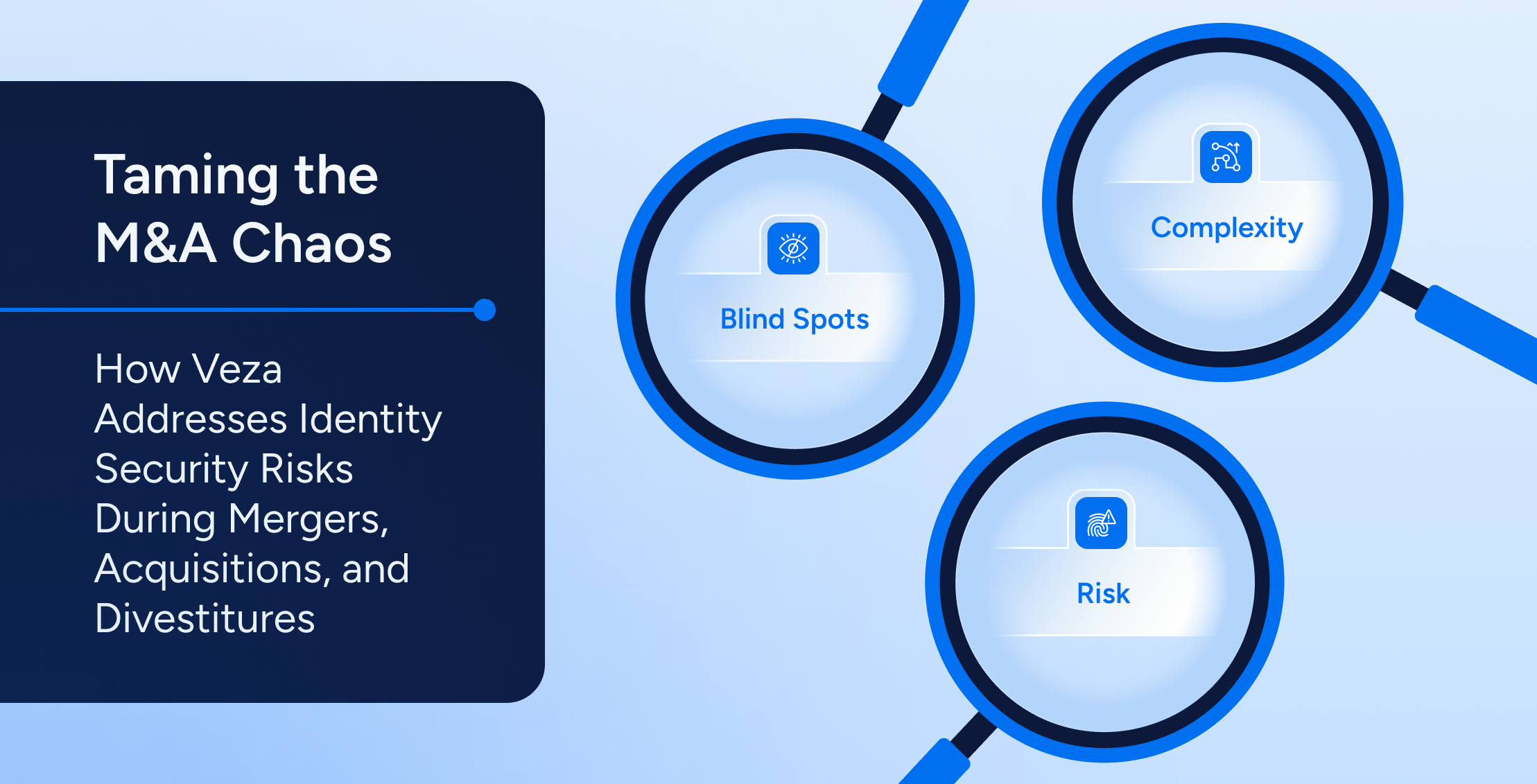 Taming the M&A Chaos

How Veza Addresses Identity Security Risks During Mergers, Acquisitions, and Divestitures

Blind Spots

Complexity

Risk